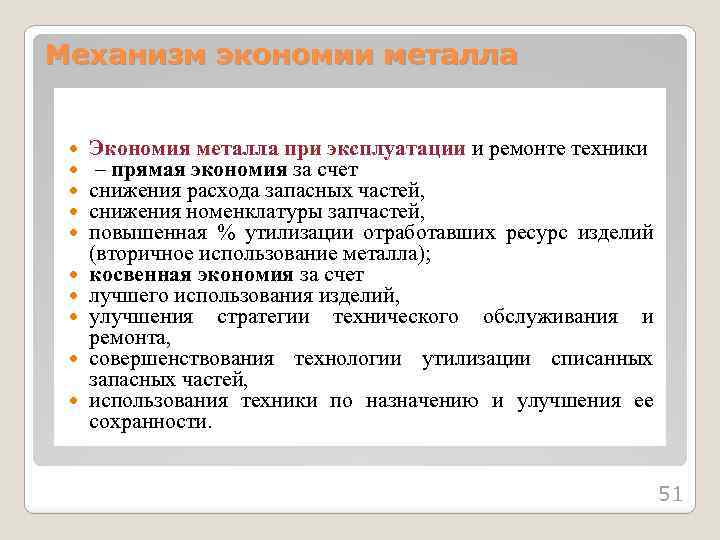 Механизм экономии металла

- Экономия металла при эксплуатации и ремонте техники
- – прямая экономия за счет
- снижения расхода запасных частей,
- снижения номенклатуры запчастей,
- повышенная % утилизации отработавших ресурс изделий (вторичное использование металла);
- косвенная экономия за счет
- лучшего использования изделий,
- улучшения стратегии технического обслуживания и ремонта,
- совершенствования технологии утилизации списанных запасных частей,
- использования техники по назначению и улучшения ее сохранности.

51